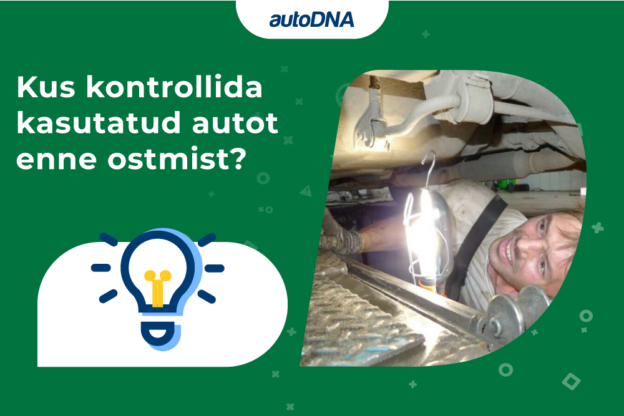 autoDNA

Kus kontrollida kasutatud autot enne ostmist?